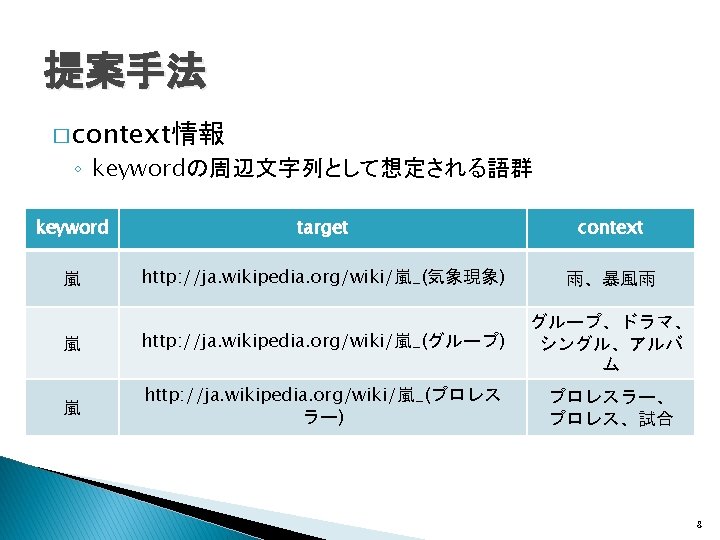 提案手法

□ context情報

◦ keywordの周辺文字列として想定される語群

| keyword | target | context |
|---|---|---|
| 嵐 | http://ja.wikipedia.org/wiki/嵐_(気象現象) | 雨、暴風雨 |
| 嵐 | http://ja.wikipedia.org/wiki/嵐_(グループ) | グループ、ドラマ、シングル、アルバム |
| 嵐 | http://ja.wikipedia.org/wiki/嵐_(プロレスラー) | プロレスラー、プロレス、試合 |

8